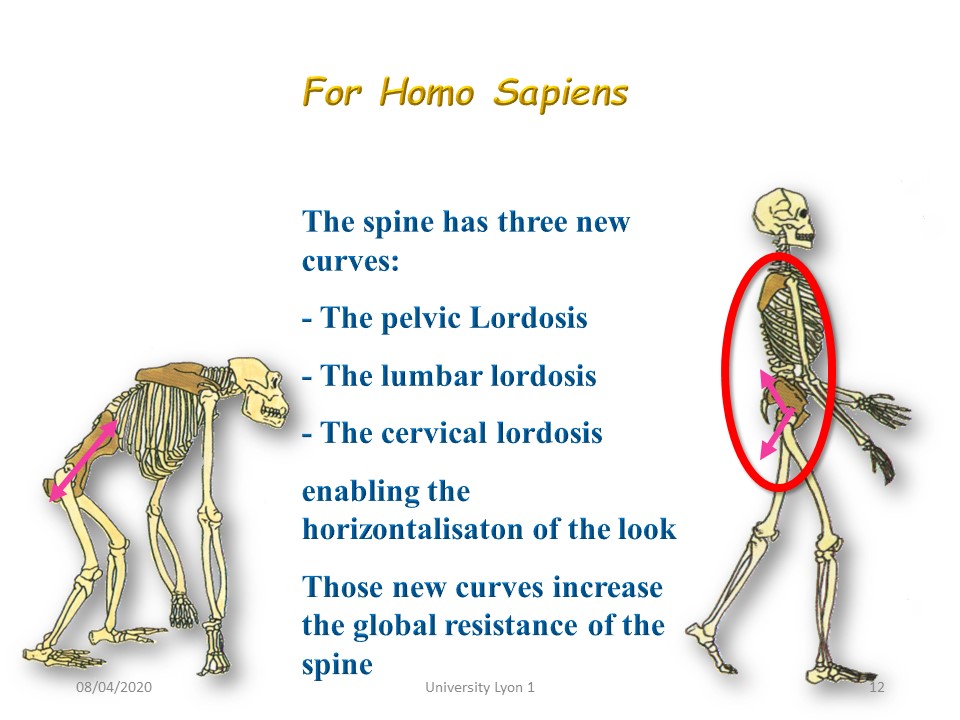 For Homo Sapiens

The spine has three new curves:

- The pelvic Lordosis

- The lumbar lordosis

- The cervical lordosis

enabling the horizontalisaton of the look

Those new curves increase the global resistance of the spine

08/04/2020

University Lyon 1

12